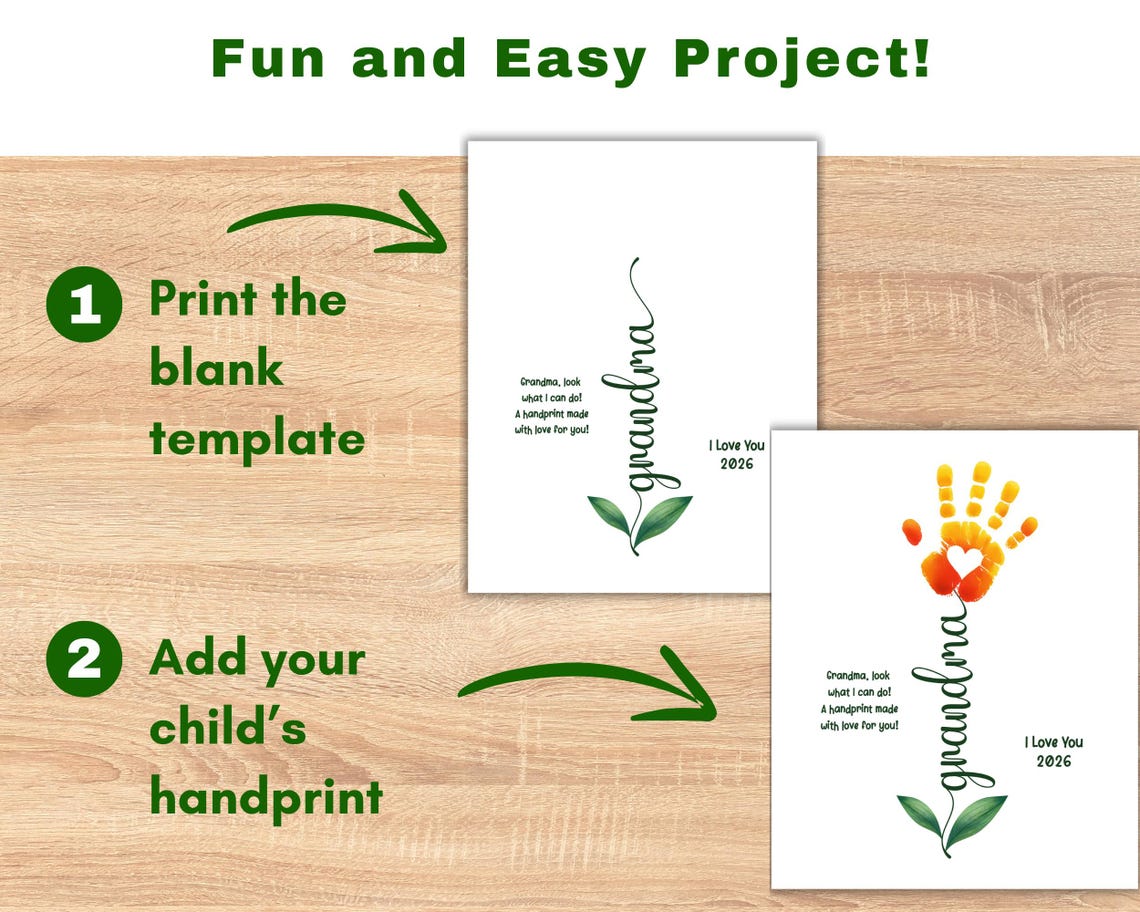 Fun and Easy Project!

1 Print the blank template

Grandma, look what I can do! A handprint made with love for you!

grandma

I Love You 2026

2 Add your child's handprint

Grandma, look what I can do! A handprint made with love for you!

grandma

I Love You 2026